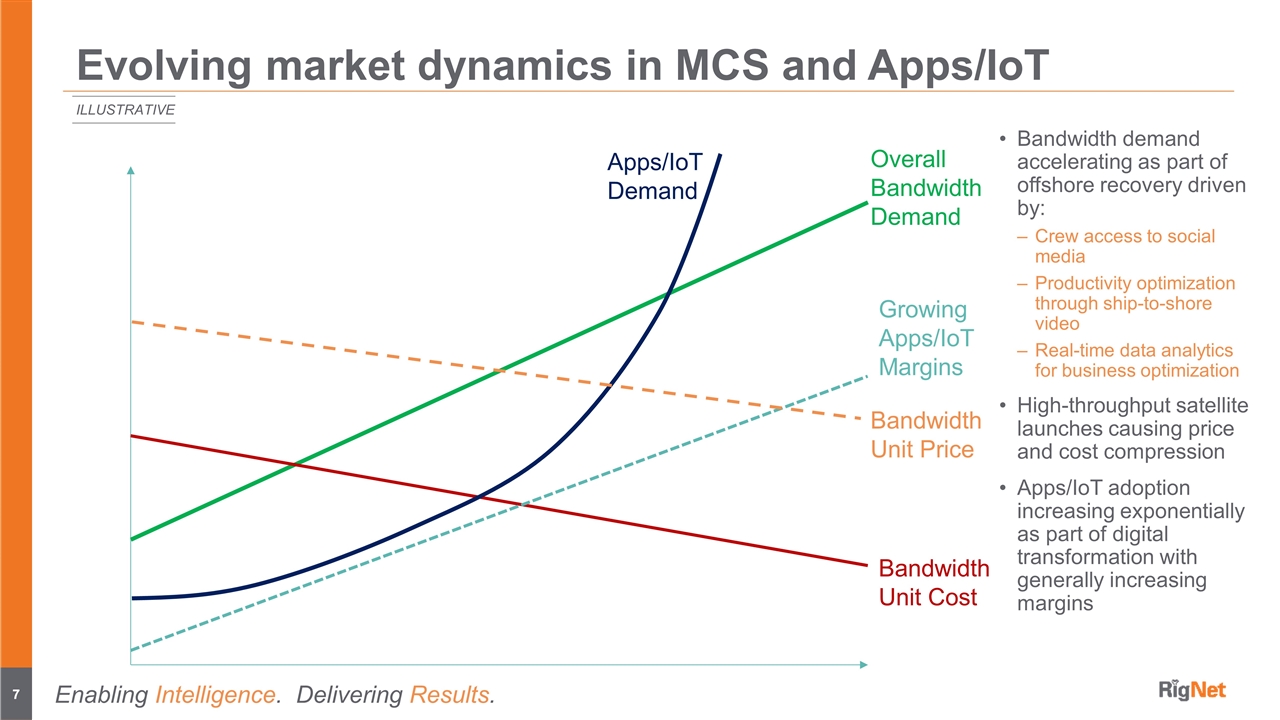 Evolving market dynamics in MCS and Apps/IoT

ILLUSTRATIVE

Apps/IoT Demand

Overall Bandwidth Demand

Growing Apps/IoT Margins

Bandwidth Unit Price

Bandwidth Unit Cost

• Bandwidth demand accelerating as part of offshore recovery driven by:
– Crew access to social media
– Productivity optimization through ship-to-shore video
– Real-time data analytics for business optimization
• High-throughput satellite launches causing price and cost compression
• Apps/IoT adoption increasing exponentially as part of digital transformation with generally increasing margins

7

Enabling Intelligence. Delivering Results.

RigNet